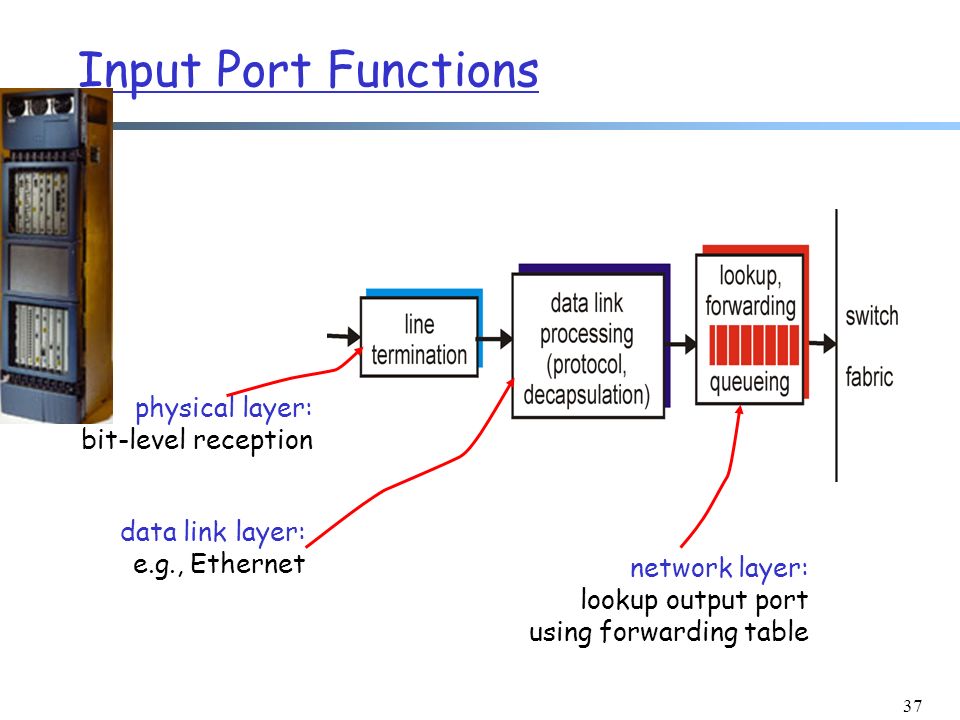 Input Port Functions

line termination

data link processing (protocol, decapsulation)

lookup, forwarding

queueing

switch fabric

physical layer:
bit-level reception

data link layer:
e.g., Ethernet

network layer:
lookup output port using forwarding table

37